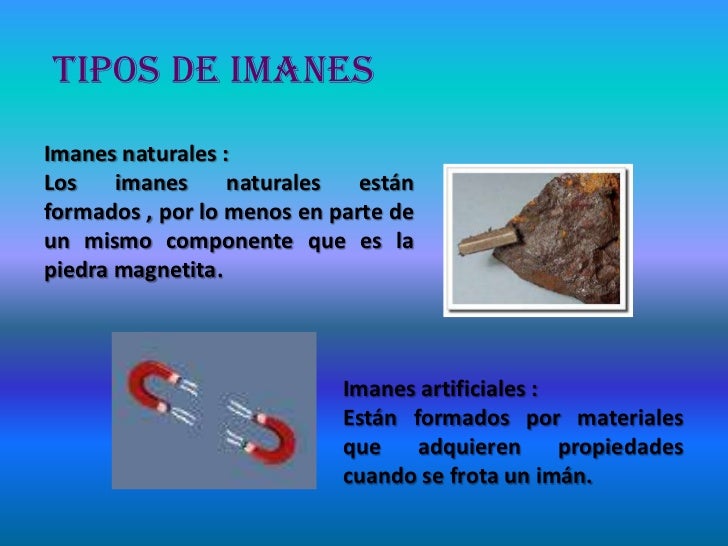 TIPOS DE IMANES

Imanes naturales :
Los imanes naturales están formados , por lo menos en parte de un mismo componente que es la piedra magnetita.

Imanes artificiales :
Están formados por materiales que adquieren propiedades cuando se frota un imán.